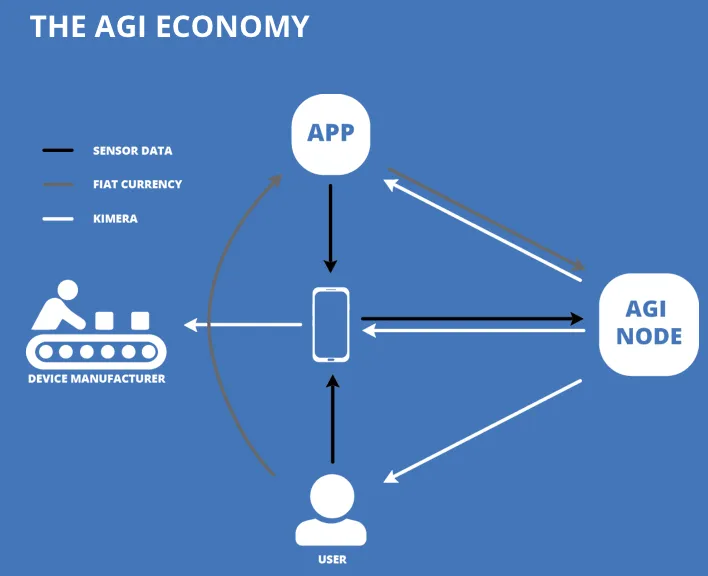 THE AGI ECONOMY

SENSOR DATA
FIAT CURRENCY
KIMERA

APP

AGI NODE

DEVICE MANUFACTURER

USER